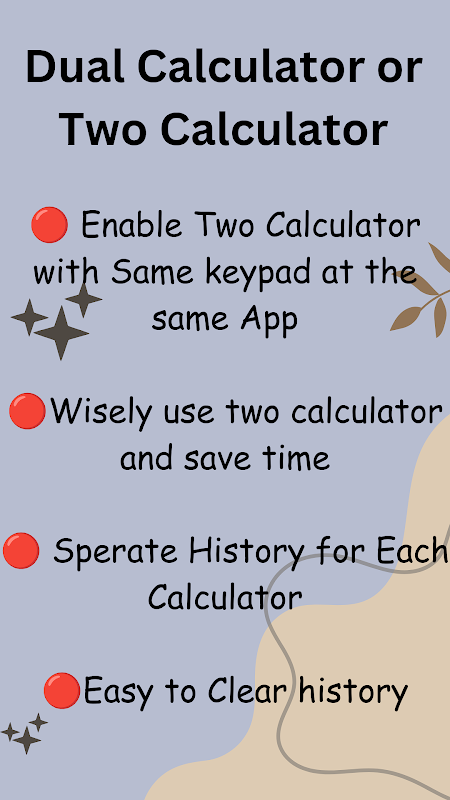 Dual Calculator or Two Calculator

🔴 Enable Two Calculator with Same keypad at the same App

🔴Wisely use two calculator and save time

🔴 Sperate History for Each Calculator

🔴Easy to Clear history